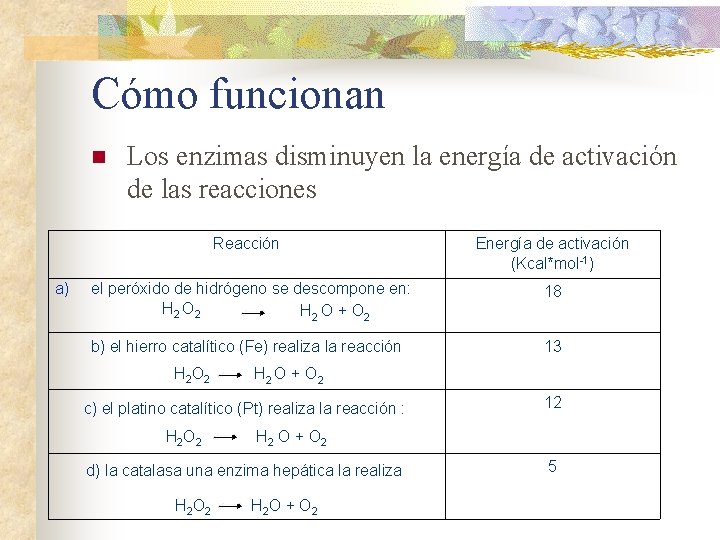 Cómo funcionan

Los enzimas disminuyen la energía de activación de las reacciones

| Reacción | Energía de activación (Kcal*mol$^{-1}$) |
|---|---|
| a) el peróxido de hidrógeno se descompone en: $H_2O_2 \longrightarrow H_2O + O_2$ | 18 |
| b) el hierro catalítico (Fe) realiza la reacción $H_2O_2 \longrightarrow H_2O + O_2$ | 13 |
| c) el platino catalítico (Pt) realiza la reacción : $H_2O_2 \longrightarrow H_2O + O_2$ | 12 |
| d) la catalasa una enzima hepática la realiza $H_2O_2 \longrightarrow H_2O + O_2$ | 5 |